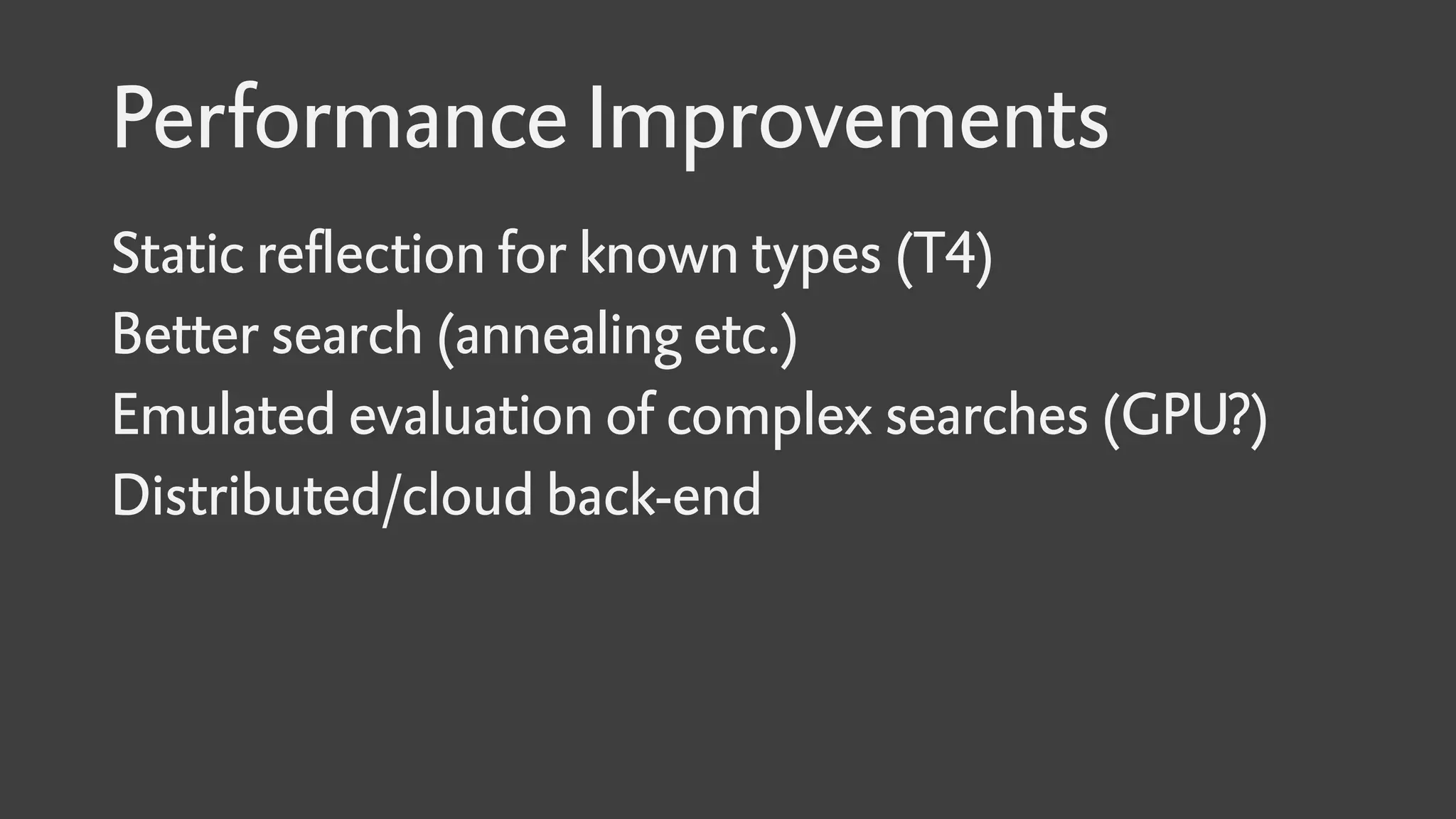 Performance Improvements

Static reflection for known types (T4)
Better search (annealing etc.)
Emulated evaluation of complex searches (GPU?)
Distributed/cloud back-end